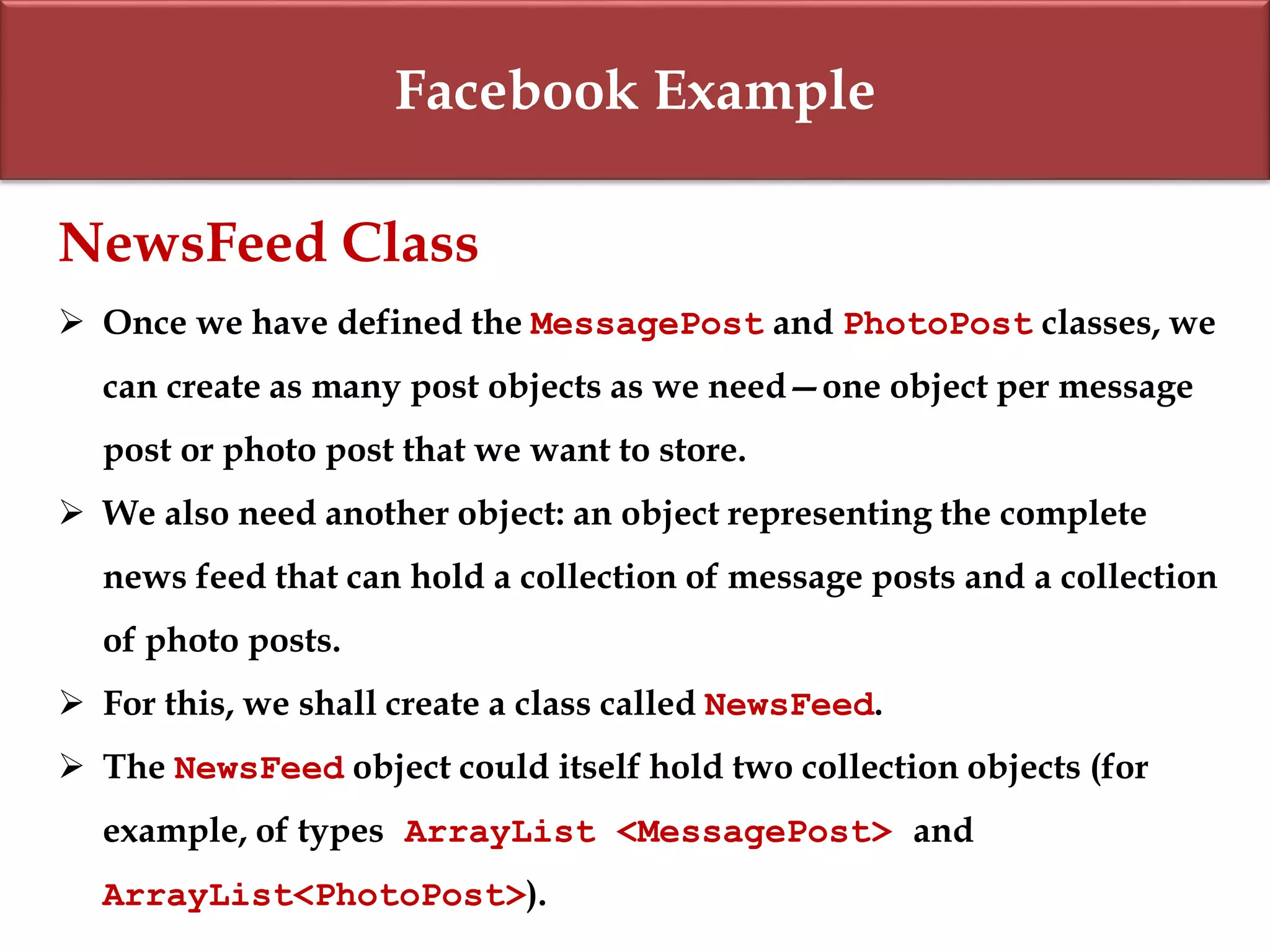 Facebook Example

NewsFeed Class

➢ Once we have defined the MessagePost and PhotoPost classes, we can create as many post objects as we need—one object per message post or photo post that we want to store.

➢ We also need another object: an object representing the complete news feed that can hold a collection of message posts and a collection of photo posts.

➢ For this, we shall create a class called NewsFeed.

➢ The NewsFeed object could itself hold two collection objects (for example, of types ArrayList <MessagePost> and ArrayList<PhotoPost>).